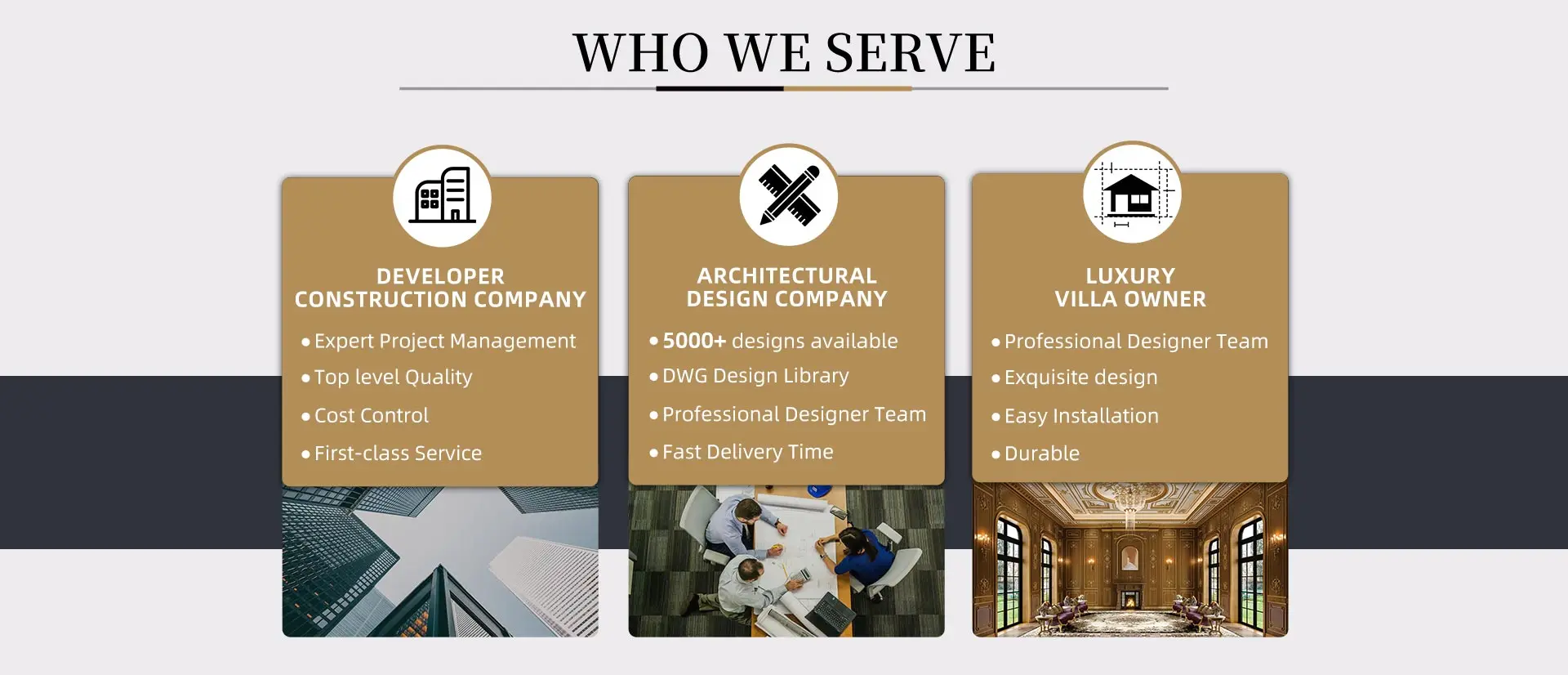 WHO WE SERVE

DEVELOPER
CONSTRUCTION COMPANY

• Expert Project Management
• Top level Quality
• Cost Control
• First-class Service

ARCHITECTURAL
DESIGN COMPANY

• 5000+ designs available
• DWG Design Library
• Professional Designer Team
• Fast Delivery Time

LUXURY
VILLA OWNER

• Professional Designer Team
• Exquisite design
• Easy Installation
• Durable